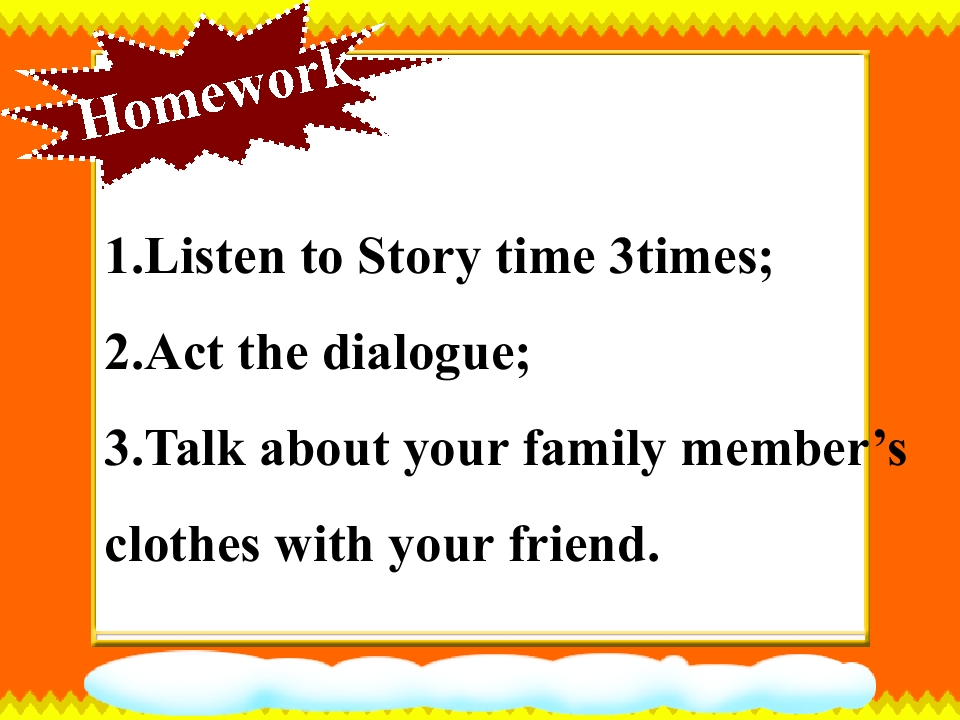 Homework

1.Listen to Story time 3times;

2.Act the dialogue;

3.Talk about your family member’s clothes with your friend.